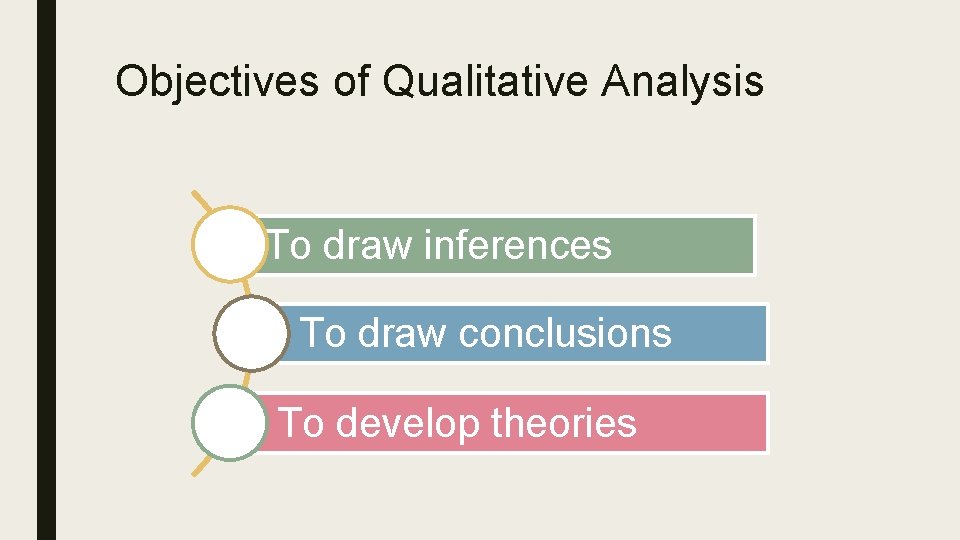 Objectives of Qualitative Analysis

To draw inferences

To draw conclusions

To develop theories